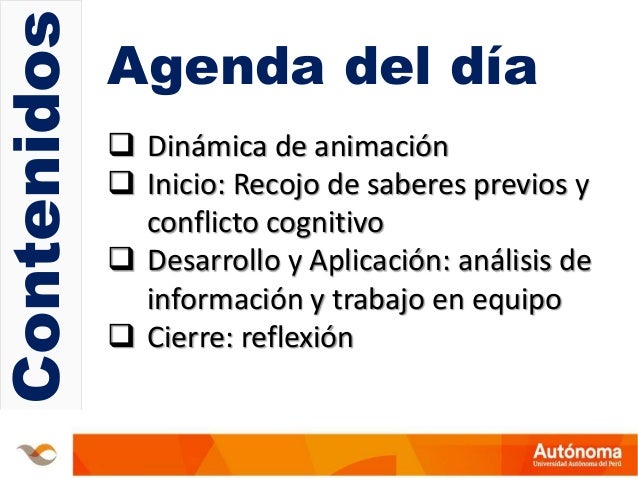 Contenidos

Agenda del día

❑ Dinámica de animación
❑ Inicio: Recojo de saberes previos y conflicto cognitivo
❑ Desarrollo y Aplicación: análisis de información y trabajo en equipo
❑ Cierre: reflexión

Autónoma
Universidad Autónoma del Perú